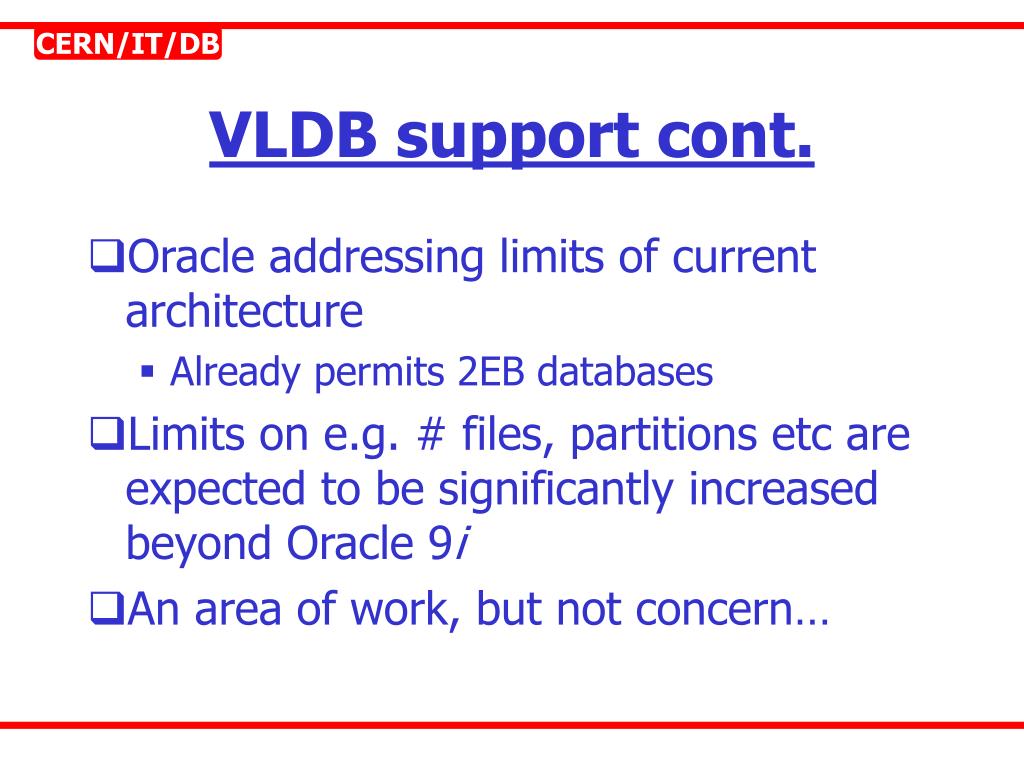 CERN/IT/DB

VLDB support cont.

❑Oracle addressing limits of current architecture

▪ Already permits 2EB databases

❑Limits on e.g. # files, partitions etc are expected to be significantly increased beyond Oracle 9i

❑An area of work, but not concern…